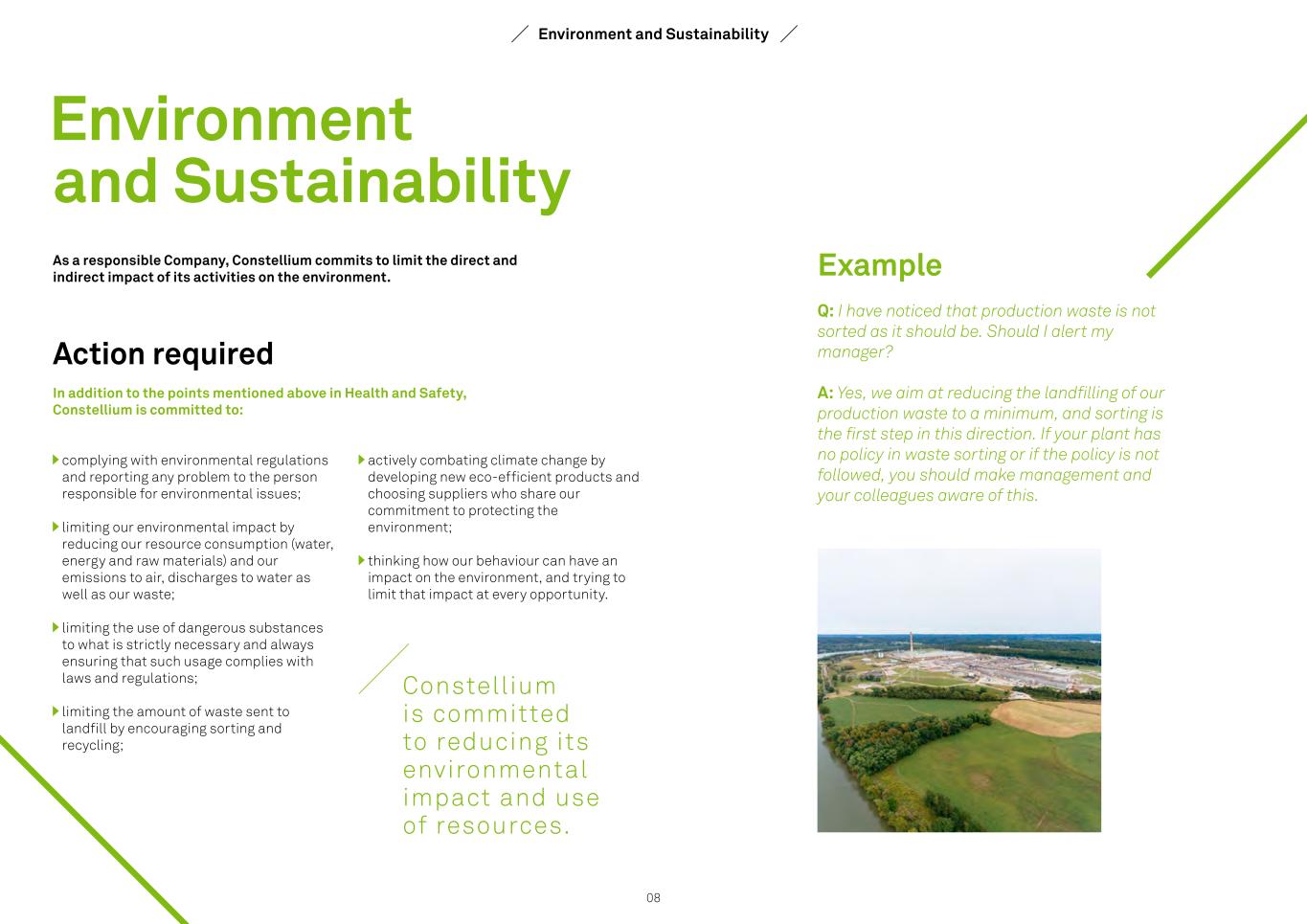 Environment and Sustainability

Environment and Sustainability

As a responsible Company, Constellium commits to limit the direct and indirect impact of its activities on the environment.

Action required

In addition to the points mentioned above in Health and Safety, Constellium is committed to:

complying with environmental regulations and reporting any problem to the person responsible for environmental issues;

limiting our environmental impact by reducing our resource consumption (water, energy and raw materials) and our emissions to air, discharges to water as well as our waste;

limiting the use of dangerous substances to what is strictly necessary and always ensuring that such usage complies with laws and regulations;

limiting the amount of waste sent to landfill by encouraging sorting and recycling;

actively combating climate change by developing new eco-efficient products and choosing suppliers who share our commitment to protecting the environment;

thinking how our behaviour can have an impact on the environment, and trying to limit that impact at every opportunity.

Constellium is committed to reducing its environmental impact and use of resources.

Example

Q: I have noticed that production waste is not sorted as it should be. Should I alert my manager?

A: Yes, we aim at reducing the landfilling of our production waste to a minimum, and sorting is the first step in this direction. If your plant has no policy in waste sorting or if the policy is not followed, you should make management and your colleagues aware of this.

08